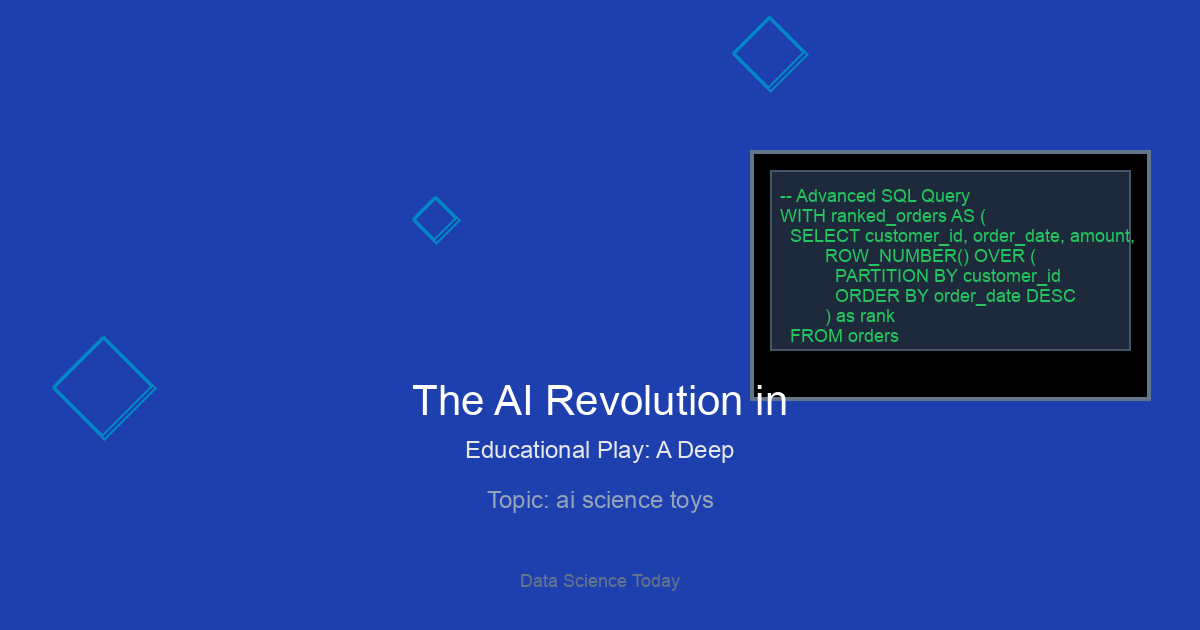 -- Advanced SQL Query
WITH ranked_orders AS (
  SELECT customer_id, order_date, amount,
         ROW_NUMBER() OVER (
           PARTITION BY customer_id
           ORDER BY order_date DESC
         ) as rank
  FROM orders

The AI Revolution in

Educational Play: A Deep

Topic: ai science toys

Data Science Today